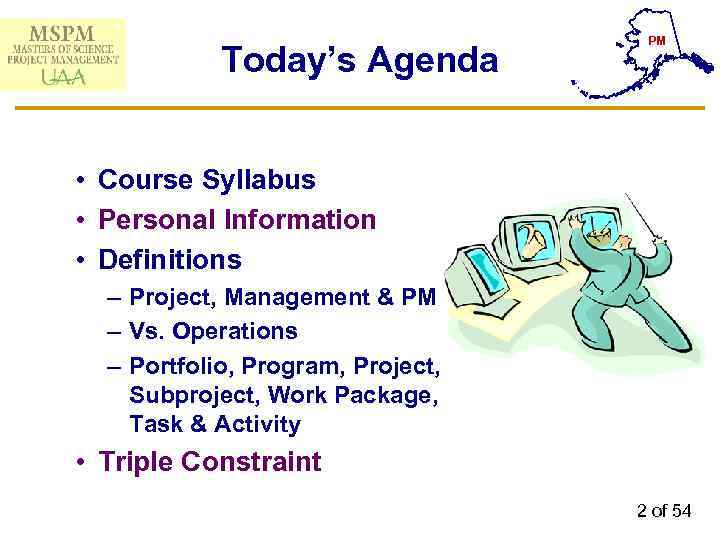 MSPM
MASTERS OF SCIENCE
PROJECT MANAGEMENT
UAA

Today's Agenda

PM

• Course Syllabus
• Personal Information
• Definitions
– Project, Management & PM
– Vs. Operations
– Portfolio, Program, Project, Subproject, Work Package, Task & Activity
• Triple Constraint

2 of 54